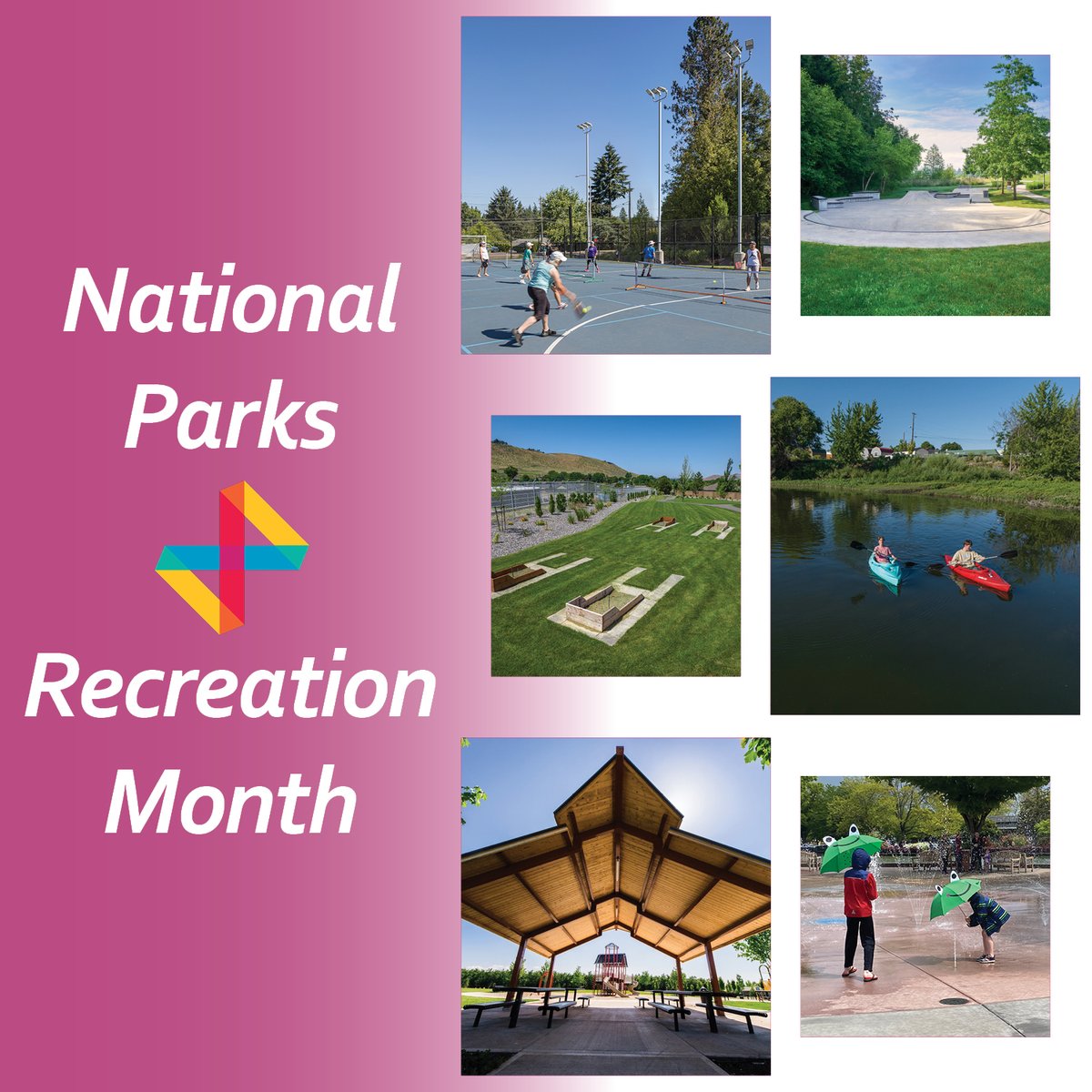 National Parks

Recreation Month